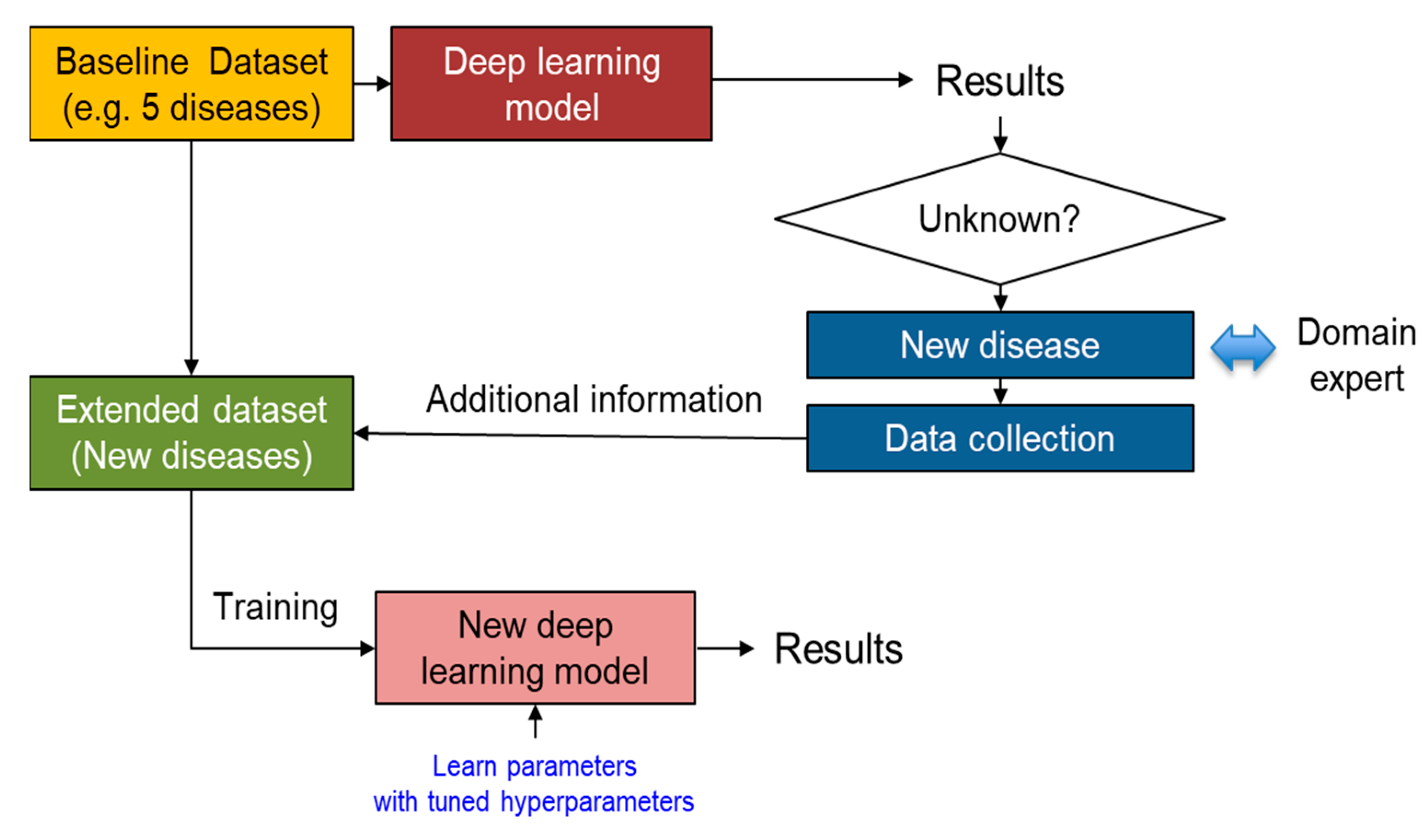 Baseline Dataset (e.g. 5 diseases)

Deep learning model

Results

Unknown?

New disease

Domain expert

Data collection

Additional information

Extended dataset (New diseases)

Training

New deep learning model

Results

Learn parameters with tuned hyperparameters